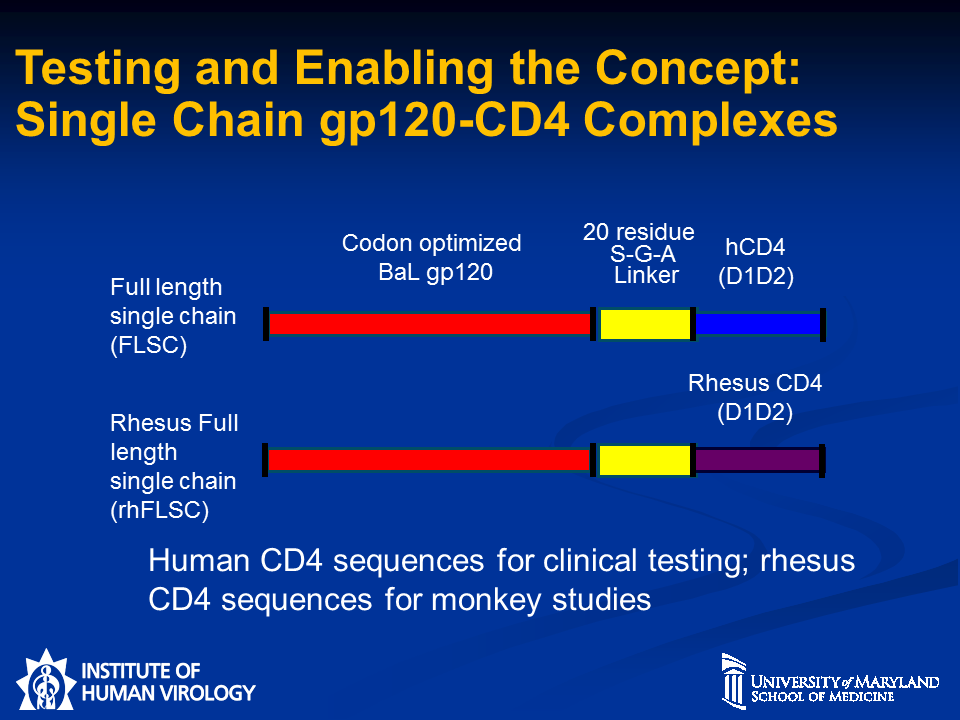 Testing and Enabling the Concept: Single Chain gp120-CD4 Complexes

Codon optimized BaL gp120

20 residue S-G-A Linker

hCD4 (D1D2)

Full length single chain (FLSC)

Rhesus CD4 (D1D2)

Rhesus Full length single chain (rhFLSC)

Human CD4 sequences for clinical testing; rhesus CD4 sequences for monkey studies

INSTITUTE OF HUMAN VIROLOGY

UNIVERSITY of MARYLAND SCHOOL OF MEDICINE